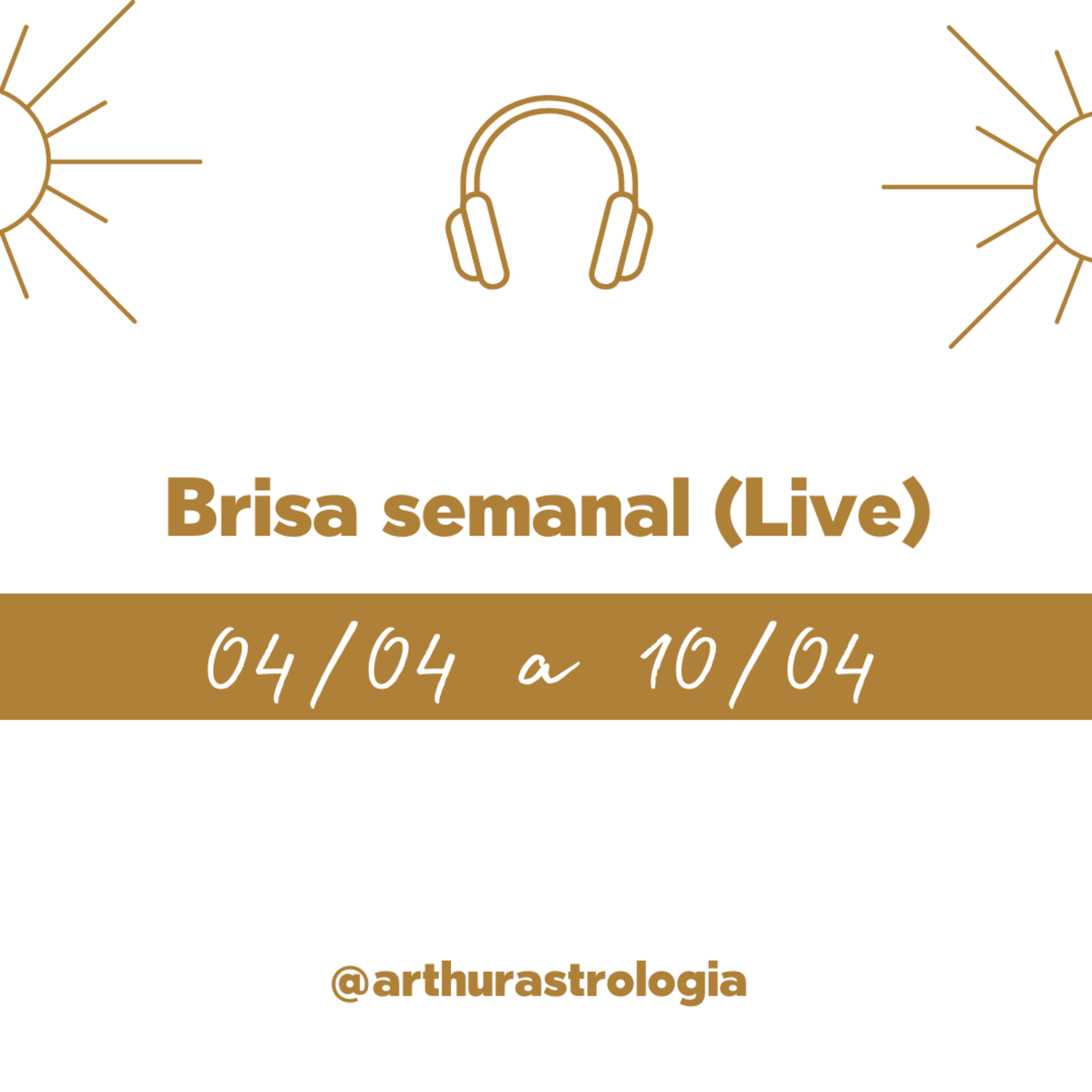 Brisa semanal (Live)

04/04 a 10/04

@arthurastrologia